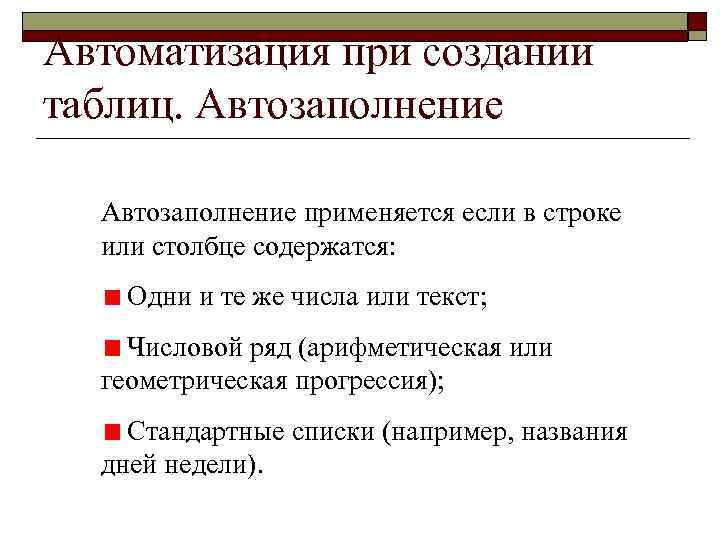 Автоматизация при создании таблиц. Автозаполнение

Автозаполнение применяется если в строке или столбце содержатся:

Одни и те же числа или текст;

Числовой ряд (арифметическая или геометрическая прогрессия);

Стандартные списки (например, названия дней недели).